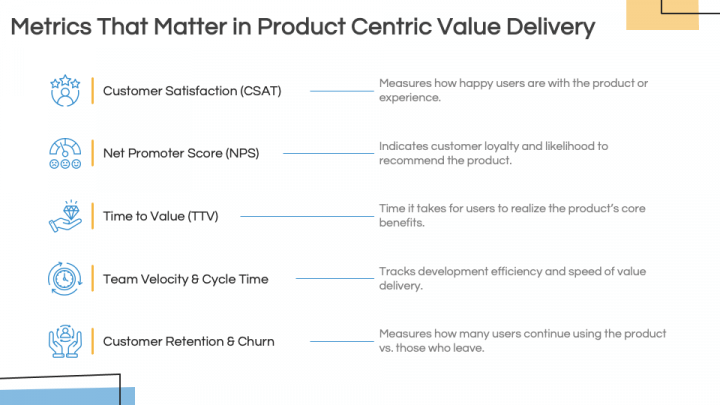 Metrics That Matter in Product Centric Value Delivery

Customer Satisfaction (CSAT)

Measures how happy users are with the product or experience.

Net Promoter Score (NPS)

Indicates customer loyalty and likelihood to recommend the product.

Time to Value (TTV)

Time it takes for users to realize the product's core benefits.

Team Velocity & Cycle Time

Tracks development efficiency and speed of value delivery.

Customer Retention & Churn

Measures how many users continue using the product vs. those who leave.